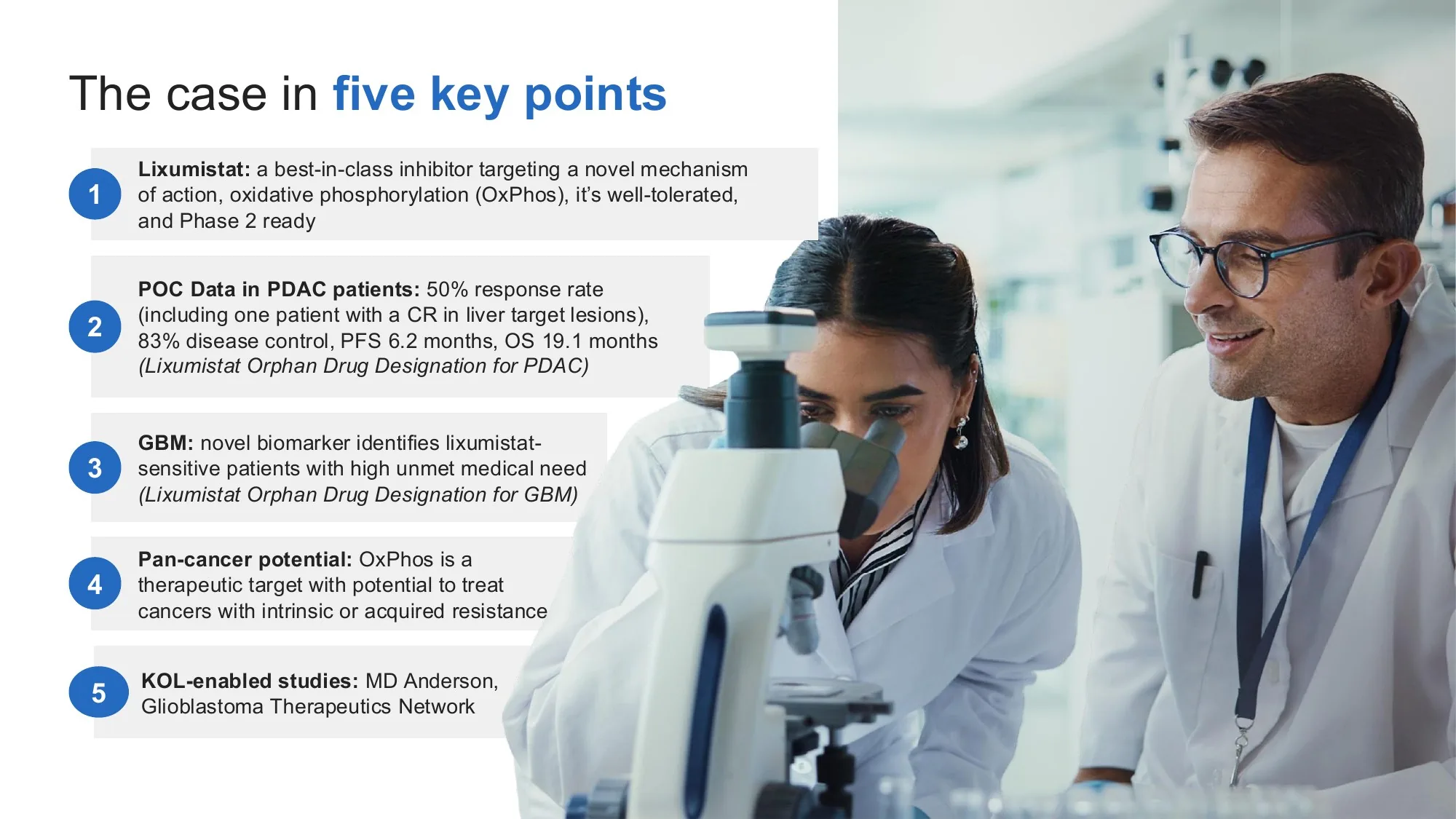 The case in five key points

1 Lixumistat: a best-in-class inhibitor targeting a novel mechanism of action, oxidative phosphorylation (OxPhos), it's well-tolerated, and Phase 2 ready

2 POC Data in PDAC patients: 50% response rate (including one patient with a CR in liver target lesions), 83% disease control, PFS 6.2 months, OS 19.1 months (Lixumistat Orphan Drug Designation for PDAC)

3 GBM: novel biomarker identifies lixumistat-sensitive patients with high unmet medical need (Lixumistat Orphan Drug Designation for GBM)

4 Pan-cancer potential: OxPhos is a therapeutic target with potential to treat cancers with intrinsic or acquired resistance

5 KOL-enabled studies: MD Anderson, Glioblastoma Therapeutics Network